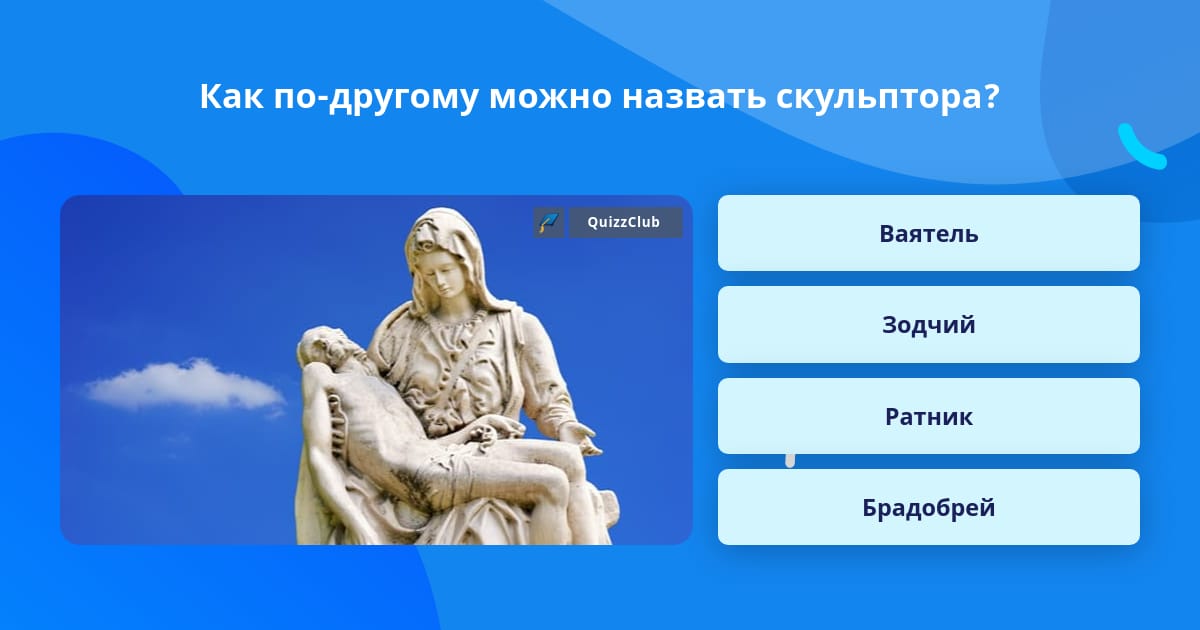 Как по-другому можно назвать скульптора?

QuizzClub

Ваятель

Зодчий

Ратник

Брадобрей